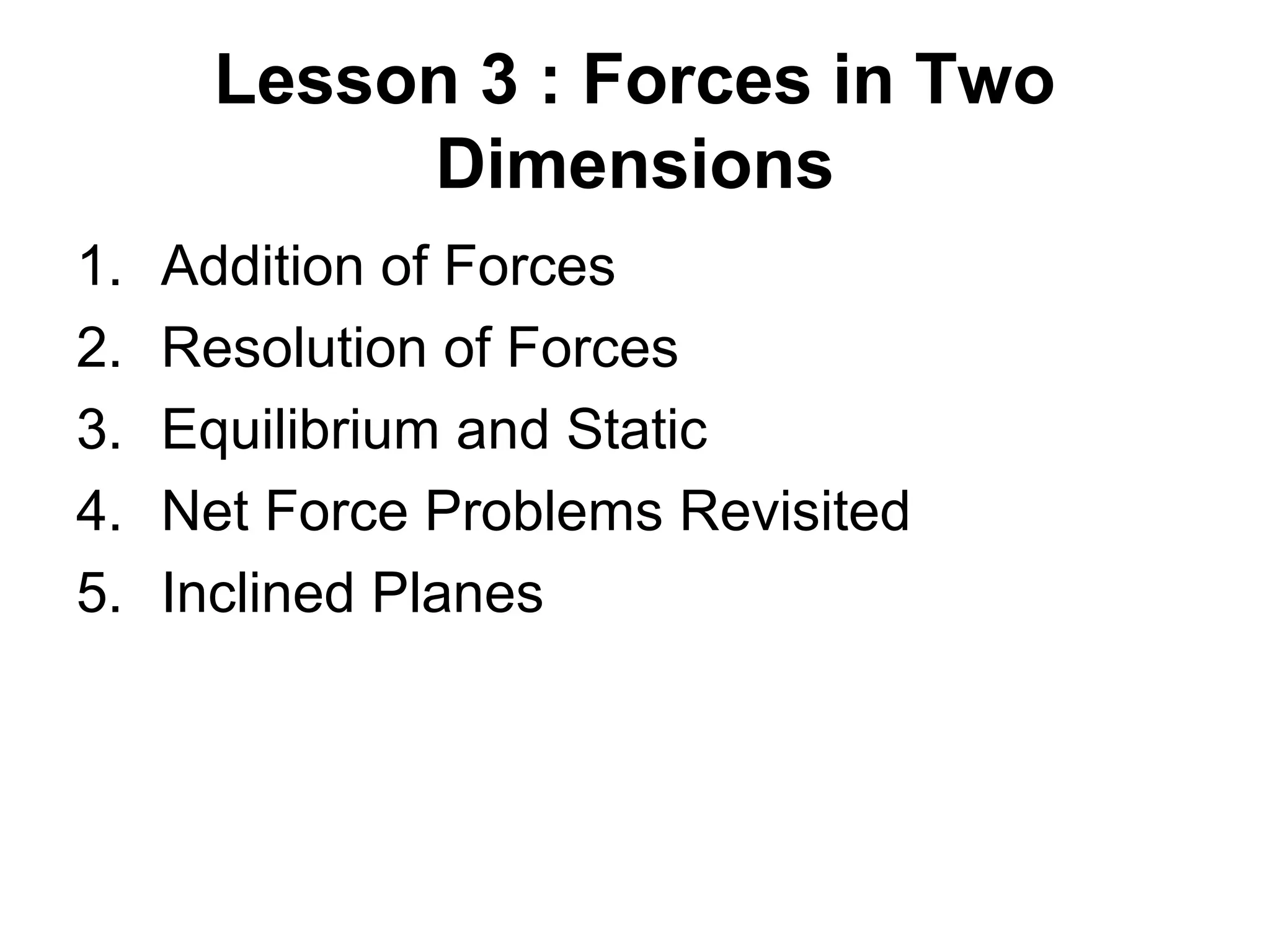 Lesson 3 : Forces in Two Dimensions

1. Addition of Forces
2. Resolution of Forces
3. Equilibrium and Static
4. Net Force Problems Revisited
5. Inclined Planes